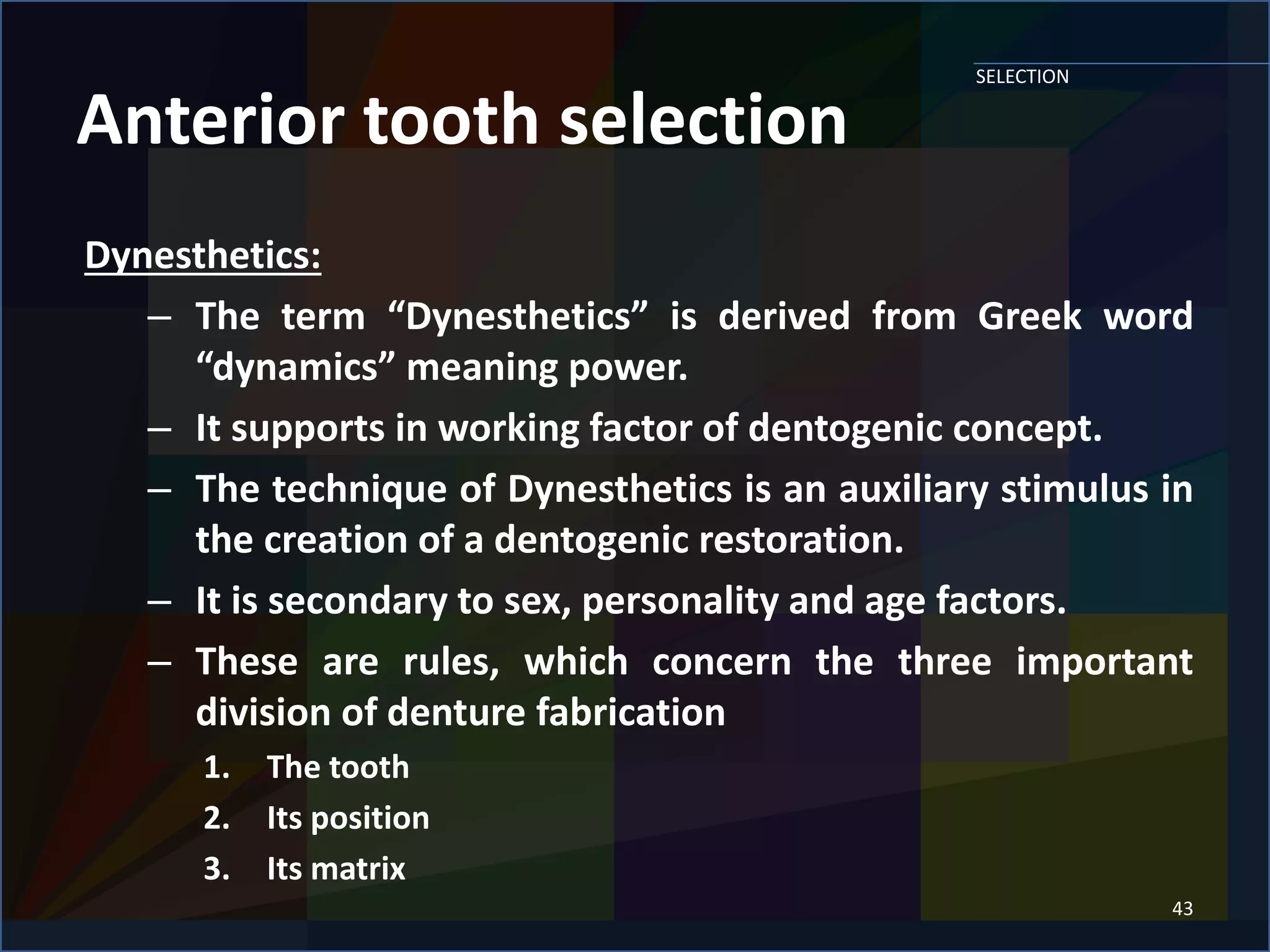 SELECTION

Anterior tooth selection

Dynesthetics:

– The term “Dynesthetics” is derived from Greek word “dynamics” meaning power.

– It supports in working factor of dentogenic concept.

– The technique of Dynesthetics is an auxiliary stimulus in the creation of a dentogenic restoration.

– It is secondary to sex, personality and age factors.

– These are rules, which concern the three important division of denture fabrication

1. The tooth

2. Its position

3. Its matrix

43